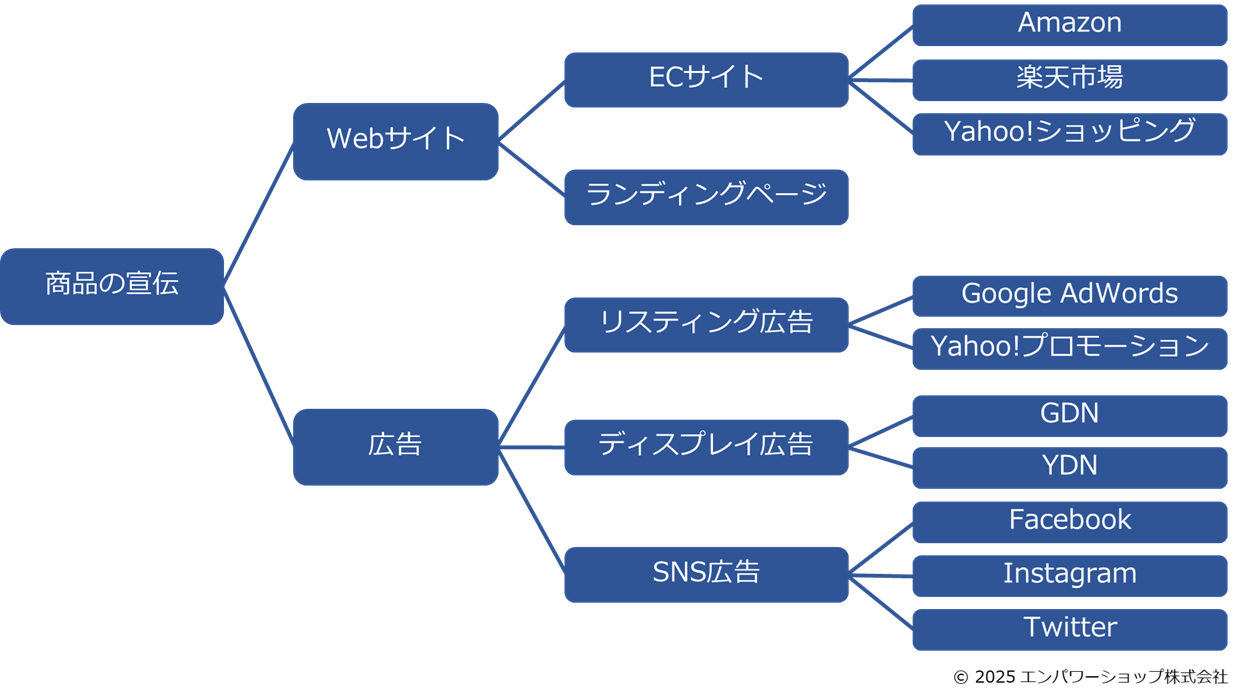 商品の宣伝

Webサイト

ECサイト

Amazon

楽天市場

Yahoo!ショッピング

ランディングページ

広告

リスティング広告

Google AdWords

Yahoo!プロモーション

ディスプレイ広告

GDN

YDN

SNS広告

Facebook

Instagram

Twitter

© 2025 エンパワーショップ株式会社